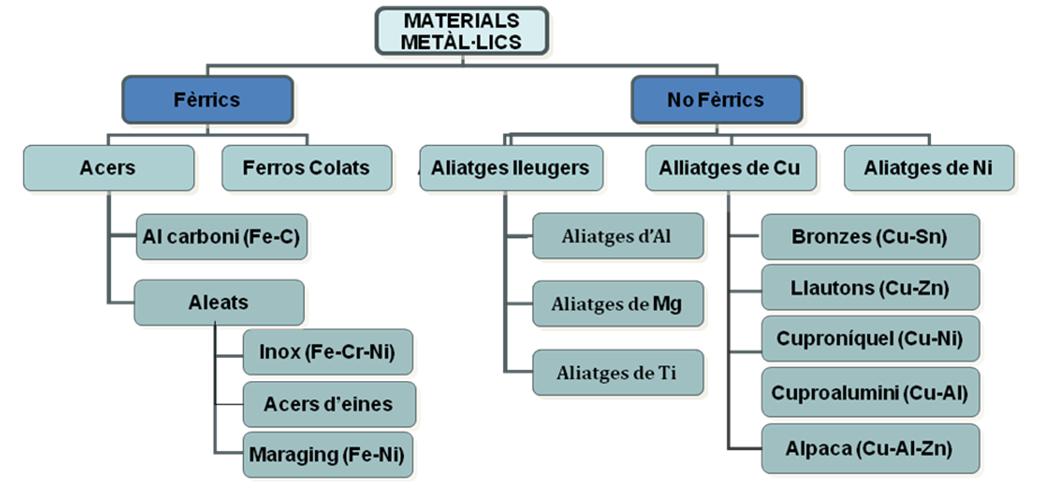 MATERIALS METÀL·LICS

Fèrrics

No Fèrrics

Acers

Ferros Colats

Aliatges lleugers

Alliatges de Cu

Aliatges de Ni

Al carboni (Fe-C)

Aleats

Inox (Fe-Cr-Ni)

Acers d'eines

Maraging (Fe-Ni)

Aliatges d'Al

Aliatges de Mg

Aliatges de Ti

Bronzes (Cu-Sn)

Llautons (Cu-Zn)

Cuproníquel (Cu-Ni)

Cuproalumini (Cu-Al)

Alpaca (Cu-Al-Zn)